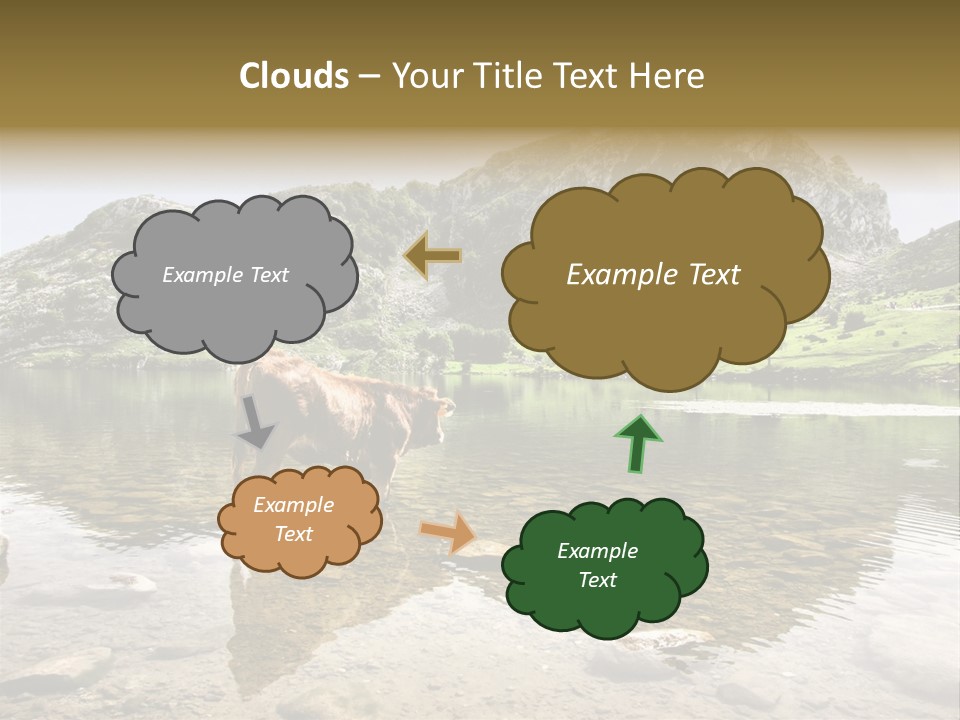 Clouds – Your Title Text Here

Example Text

Example Text

Example Text

Example Text